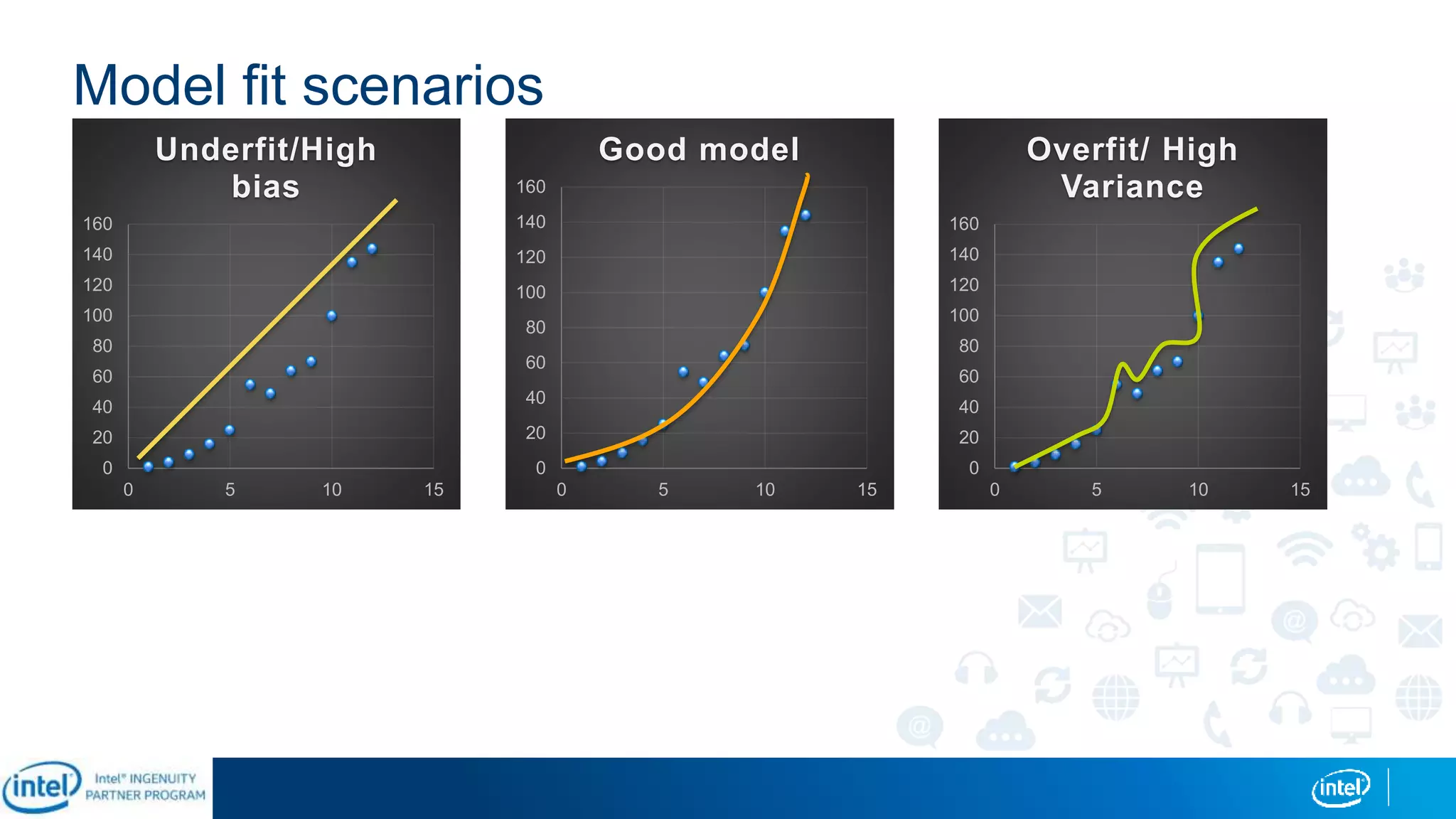 Model fit scenarios

Underfit/High bias

160
140
120
100
80
60
40
20
0
0 5 10 15

Good model

160
140
120
100
80
60
40
20
0
0 5 10 15

Overfit/ High Variance

160
140
120
100
80
60
40
20
0
0 5 10 15

intel Intel® INGENUITY PARTNER PROGRAM

intel